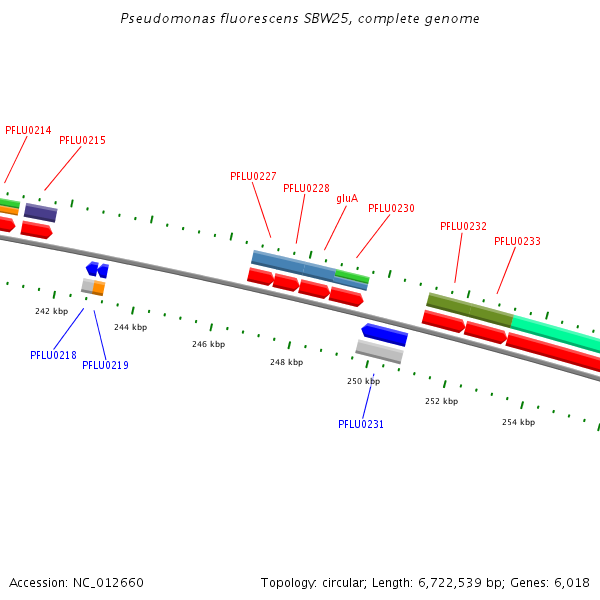 Pseudomonas fluorescens SBW25, complete genome

PFLU0214
PFLU0215
PFLU0227
PFLU0228
gluA
PFLU0230
PFLU0232
PFLU0233

242 kbp
244 kbp
246 kbp
248 kbp
250 kbp
252 kbp
254 kbp

PFLU0218
PFLU0219
PFLU0231

Accession: NC_012660
Topology: circular; Length: 6,722,539 bp; Genes: 6,018